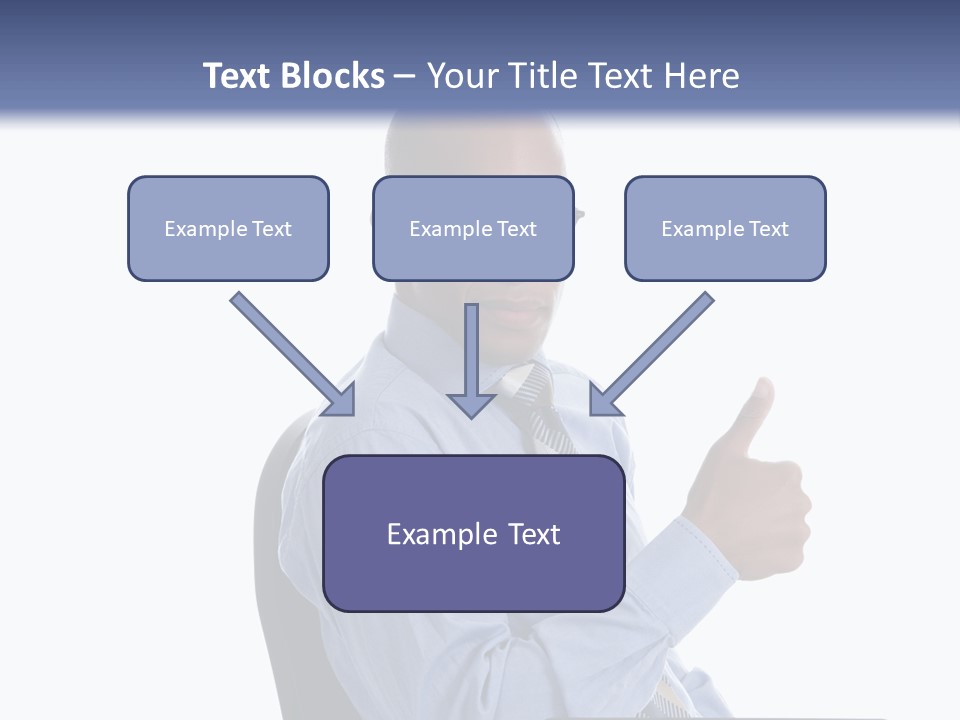 Text Blocks – Your Title Text Here

Example Text

Example Text

Example Text

Example Text